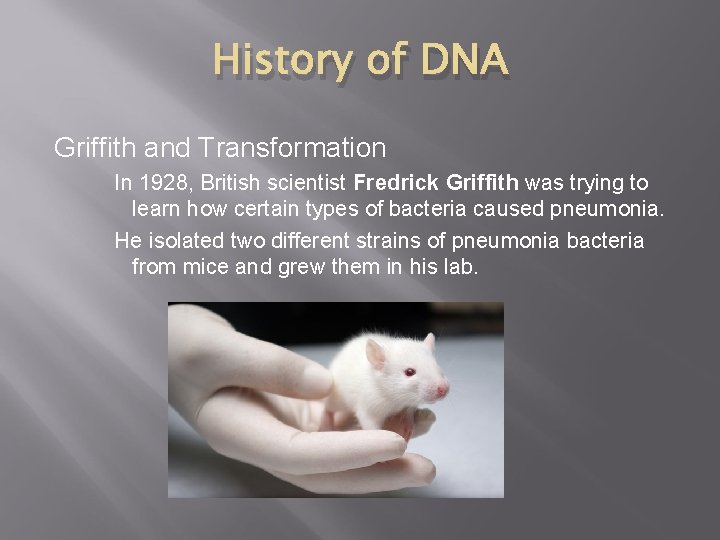 History of DNA

Griffith and Transformation

In 1928, British scientist Fredrick Griffith was trying to learn how certain types of bacteria caused pneumonia.

He isolated two different strains of pneumonia bacteria from mice and grew them in his lab.